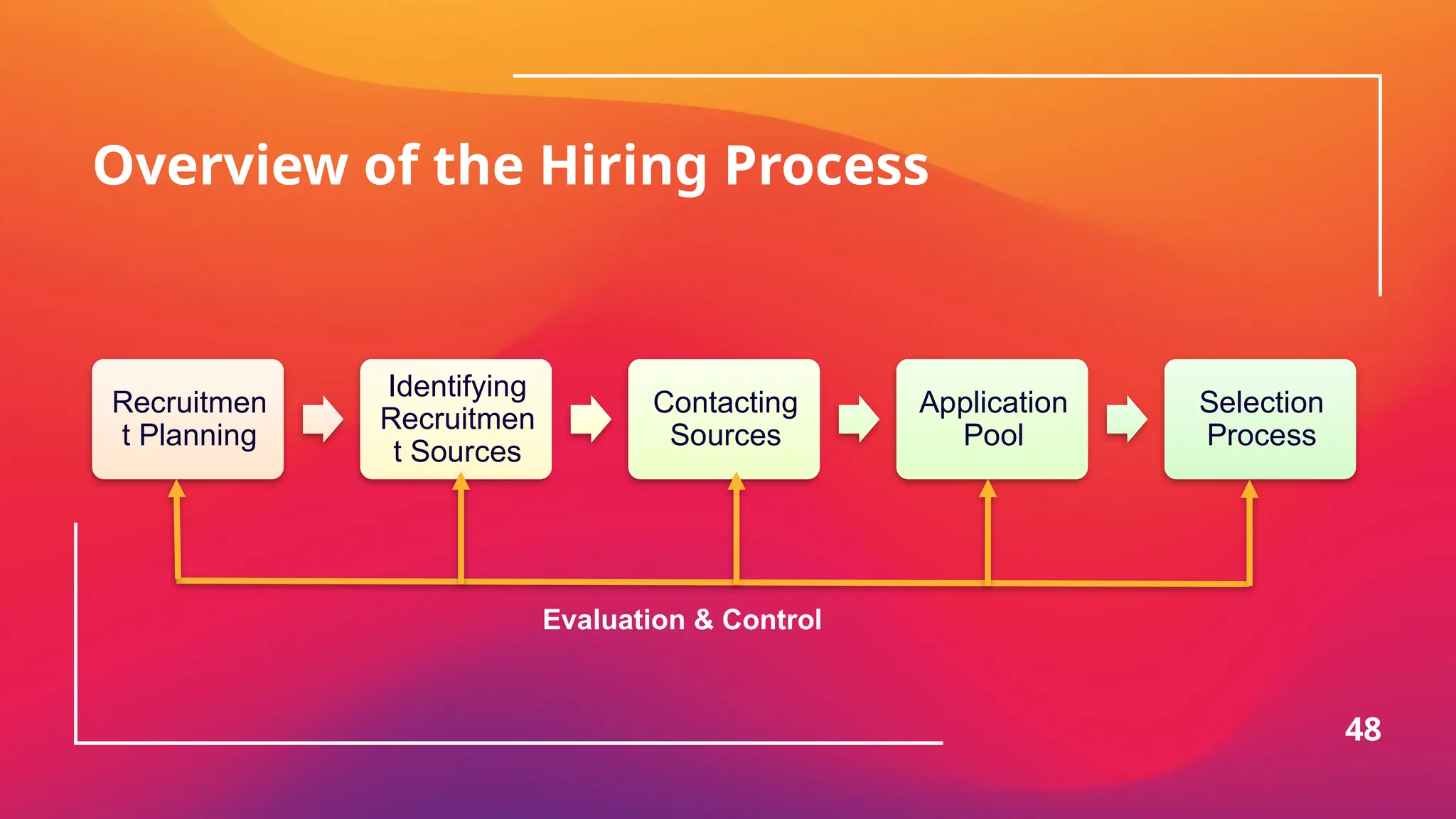 Overview of the Hiring Process

Recruitment Planning

Identifying Recruitment Sources

Contacting Sources

Application Pool

Selection Process

Evaluation & Control

48